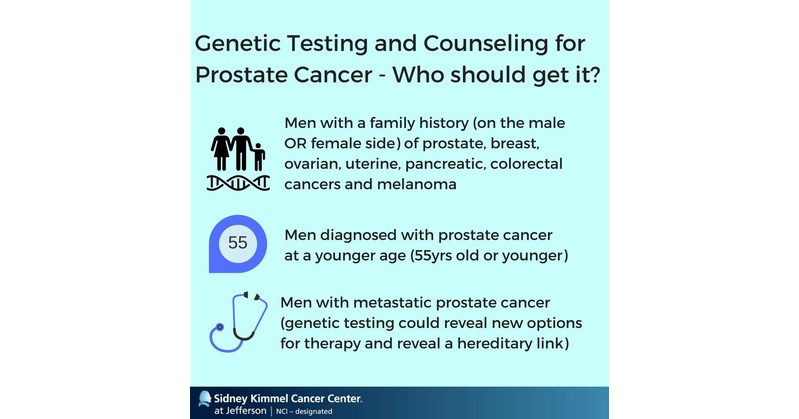 Genetic Testing and Counseling for Prostate Cancer - Who should get it?

Men with a family history (on the male OR female side) of prostate, breast, ovarian, uterine, pancreatic, colorectal cancers and melanoma

55

Men diagnosed with prostate cancer at a younger age (55yrs old or younger)

Men with metastatic prostate cancer (genetic testing could reveal new options for therapy and reveal a hereditary link)

Sidney Kimmel Cancer Center. at Jefferson | NCI – designated